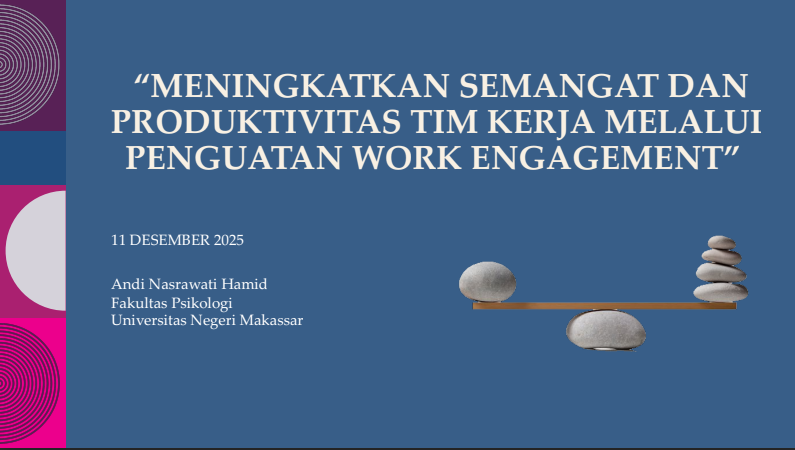 “MENINGKATKAN SEMANGAT DAN PRODUKTIVITAS TIM KERJA MELALUI PENGUATAN WORK ENGAGEMENT”

11 DESEMBER 2025

Andi Nasrawati Hamid
Fakultas Psikologi
Universitas Negeri Makassar